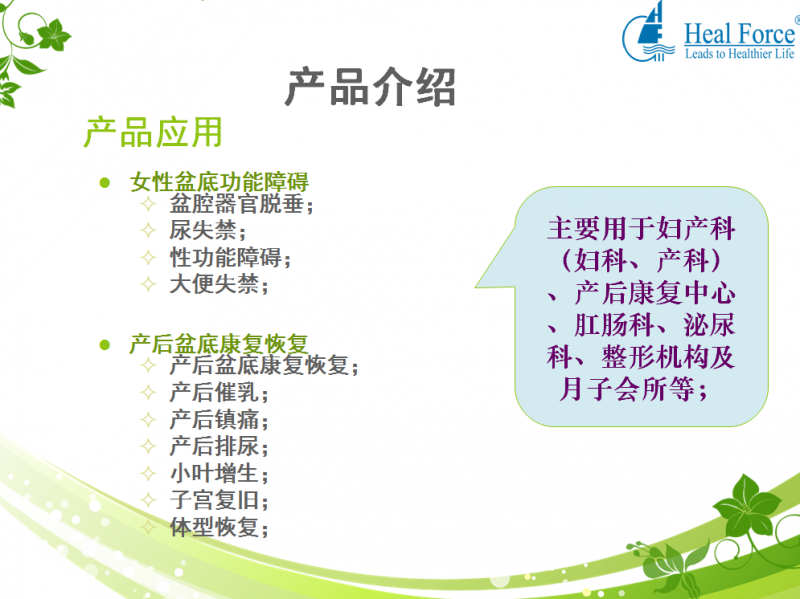 Heal Force®
Leads to Healthier Life

产品介绍

产品应用

● 女性盆底功能障碍
✧ 盆腔器官脱垂；
✧ 尿失禁；
✧ 性功能障碍；
✧ 大便失禁；

● 产后盆底康复恢复
✧ 产后盆底康复恢复；
✧ 产后催乳；
✧ 产后镇痛；
✧ 产后排尿；
✧ 小叶增生；
✧ 子宫复旧；
✧ 体型恢复；

主要用于妇产科（妇科、产科）、产后康复中心、肛肠科、泌尿科、整形机构及月子会所等；